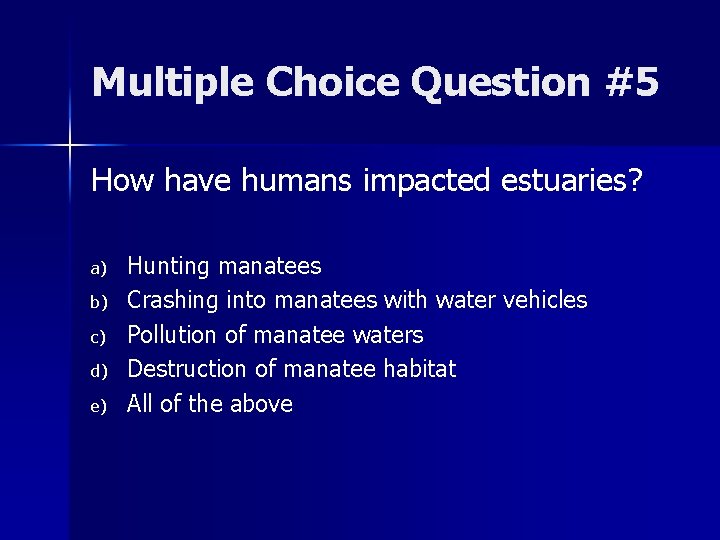 Multiple Choice Question #5

How have humans impacted estuaries?

a) Hunting manatees
b) Crashing into manatees with water vehicles
c) Pollution of manatee waters
d) Destruction of manatee habitat
e) All of the above